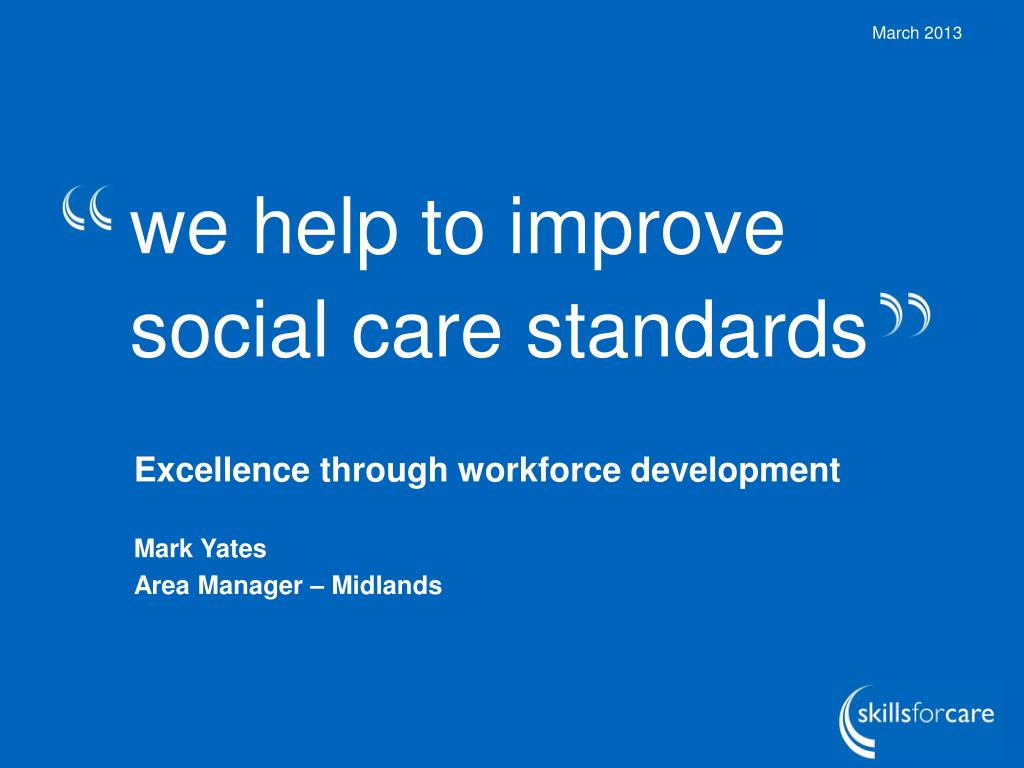 March 2013

“we help to improve social care standards”

Excellence through workforce development

Mark Yates
Area Manager – Midlands

skillsforcare